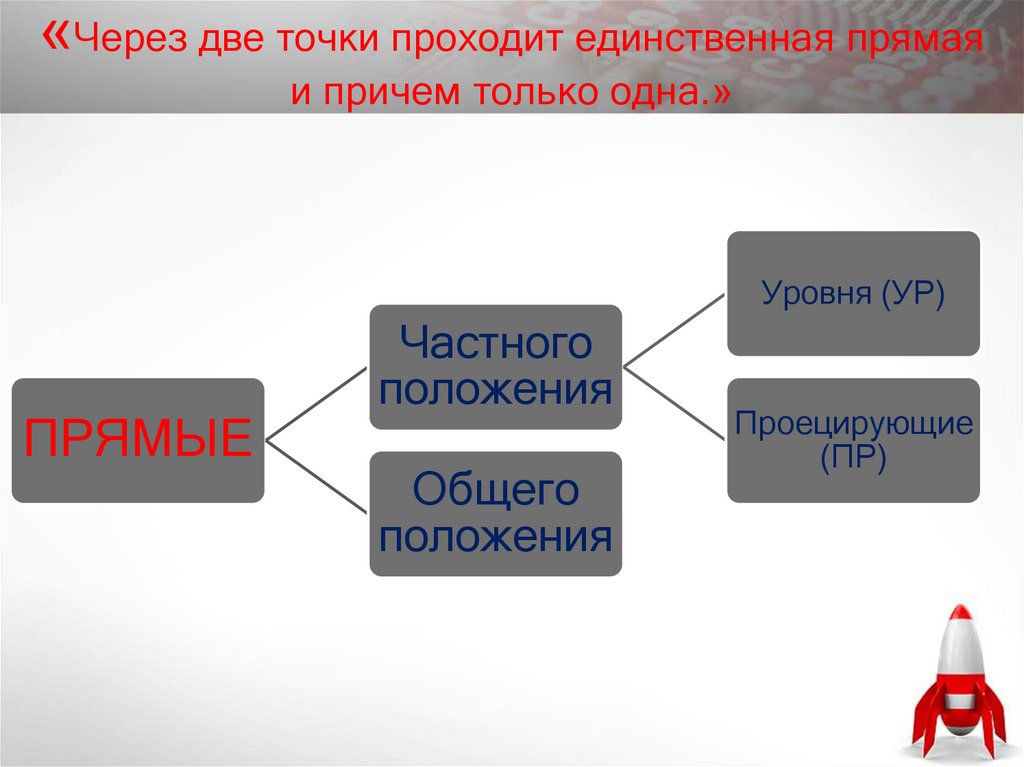 «Через две точки проходит единственная прямая и причем только одна.»

ПРЯМЫЕ

Частного положения

Общего положения

Уровня (УР)

Проецирующие (ПР)